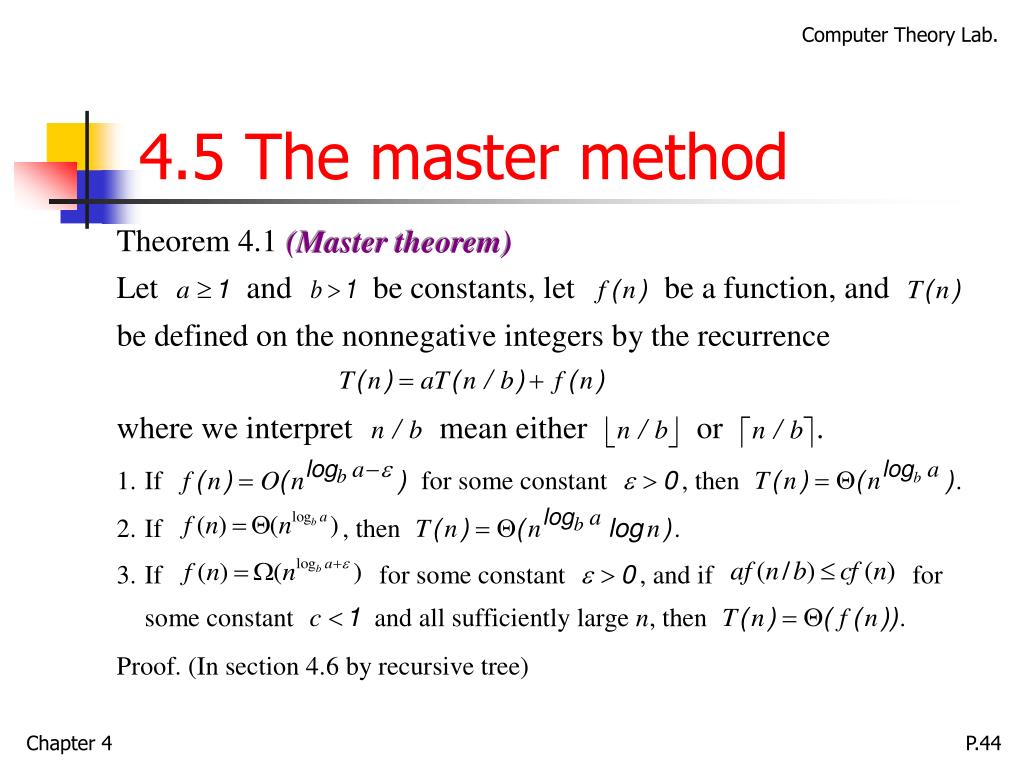 Computer Theory Lab.

4.5 The master method

Theorem 4.1 (Master theorem)

Let $a \geq 1$ and $b > 1$ be constants, let $f(n)$ be a function, and $T(n)$ be defined on the nonnegative integers by the recurrence

$T(n) = aT(n/b) + f(n)$

where we interpret $n/b$ mean either $\lfloor n/b \rfloor$ or $\lceil n/b \rceil$.

1. If $f(n) = O(n^{\log_b a - \varepsilon})$ for some constant $\varepsilon > 0$, then $T(n) = \Theta(n^{\log_b a})$.

2. If $f(n) = \Theta(n^{\log_b a})$, then $T(n) = \Theta(n^{\log_b a} \log n)$.

3. If $f(n) = \Omega(n^{\log_b a + \varepsilon})$ for some constant $\varepsilon > 0$, and if $af(n/b) \leq cf(n)$ for some constant $c < 1$ and all sufficiently large $n$, then $T(n) = \Theta(f(n))$.

Proof. (In section 4.6 by recursive tree)

Chapter 4

P.44